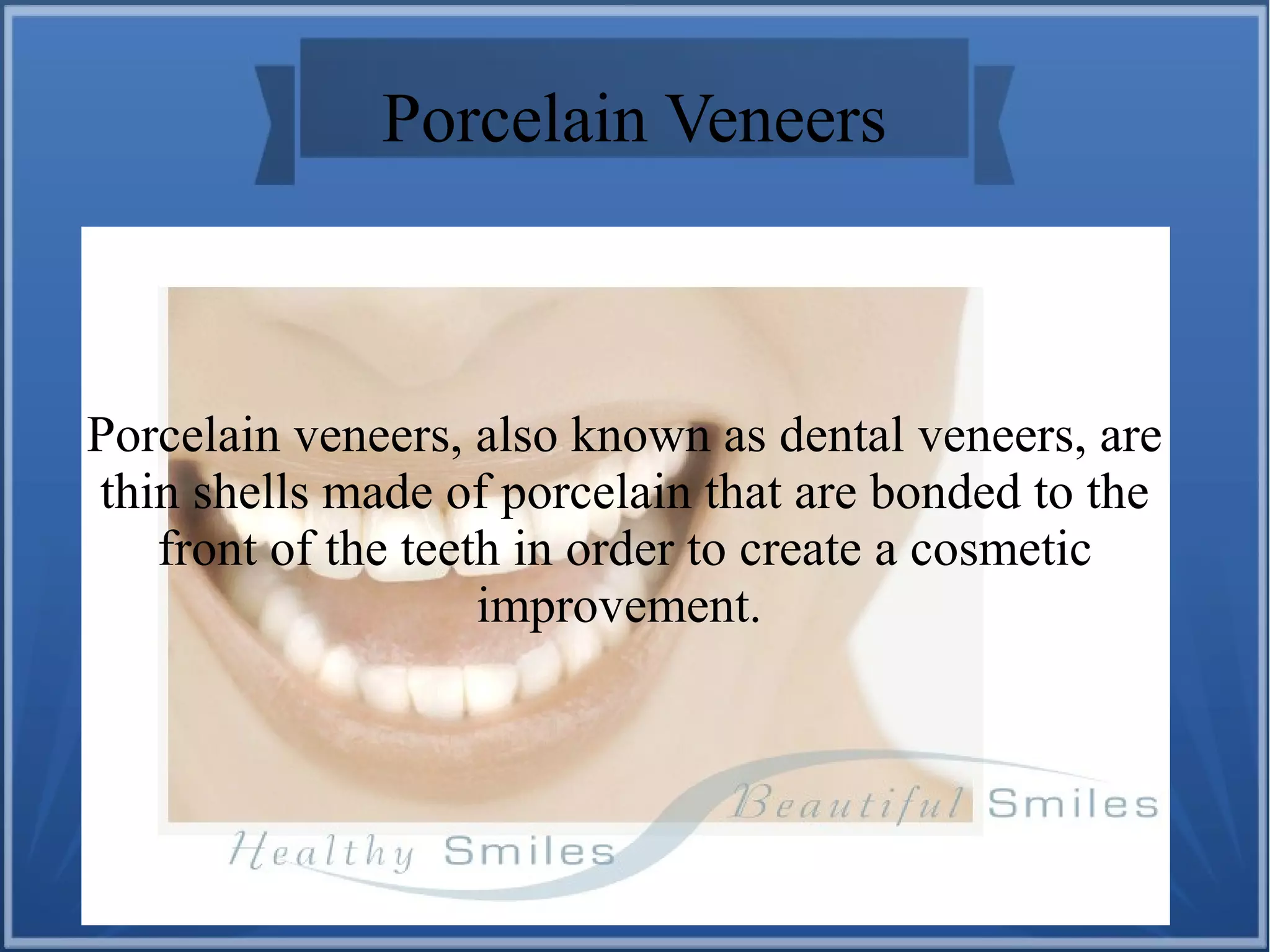 Porcelain Veneers

Porcelain veneers, also known as dental veneers, are thin shells made of porcelain that are bonded to the front of the teeth in order to create a cosmetic improvement.

Beautiful Smiles

Healthy Smiles